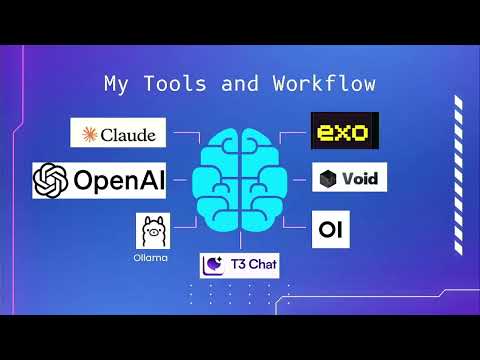 My Tools and Workflow

Claude

OpenAI

Ollama

T3 Chat

exo

Void

OI